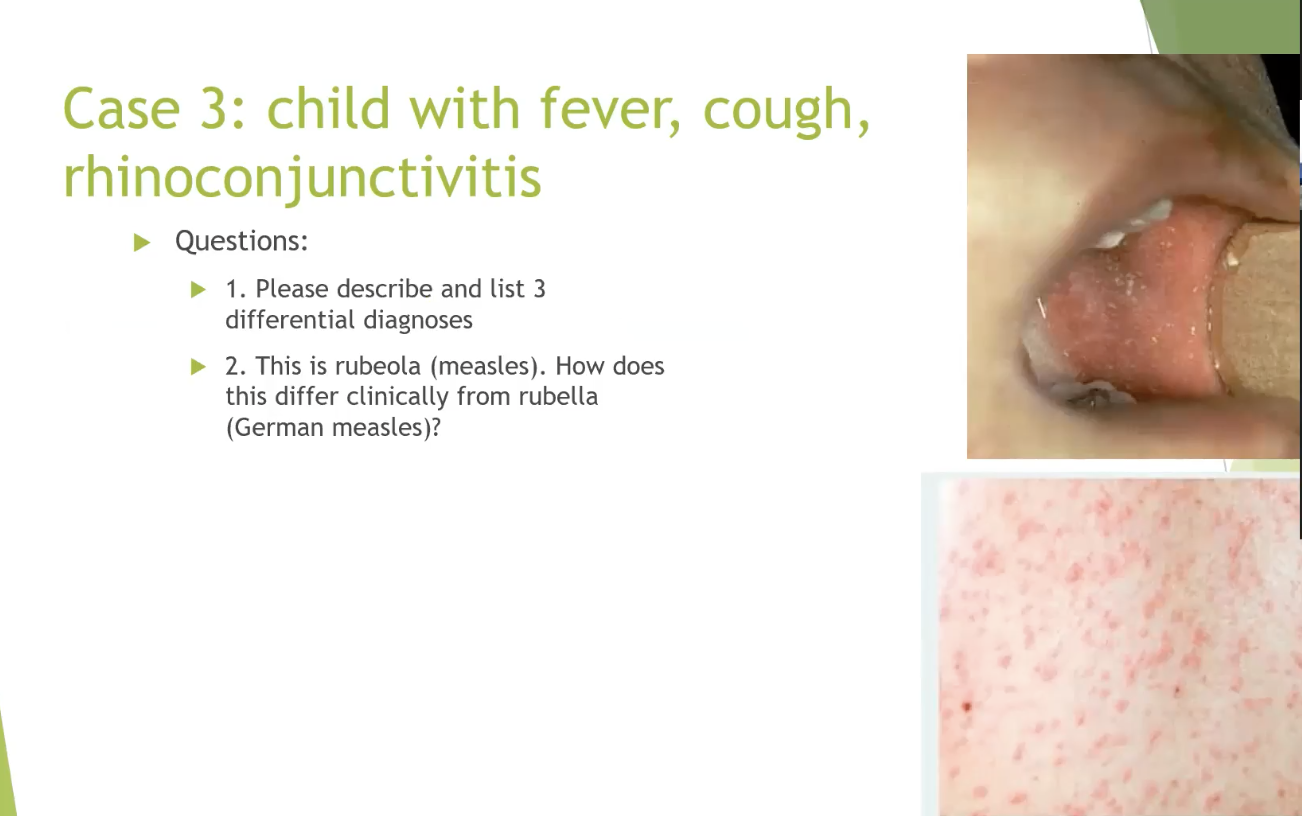 Case 3: child with fever, cough, rhinoconjunctivitis

Questions:

1. Please describe and list 3 differential diagnoses

2. This is rubeola (measles). How does this differ clinically from rubella (German measles)?